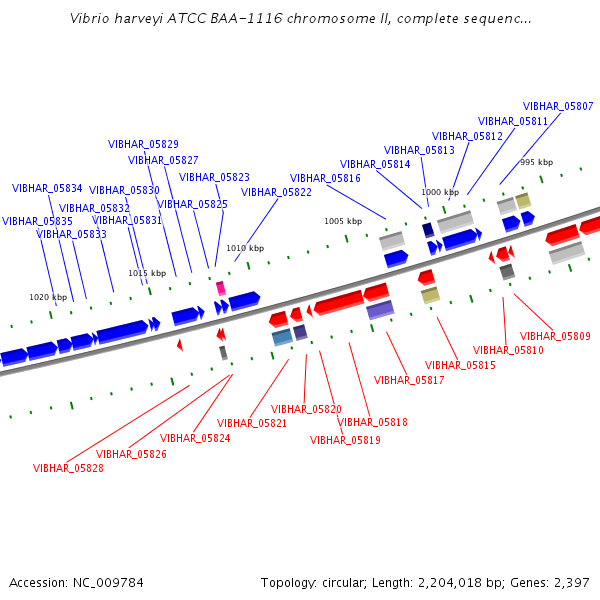 Vibrio harveyi ATCC BAA-1116 chromosome II, complete sequenc...

VIBHAR_05807
VIBHAR_05811
VIBHAR_05812
VIBHAR_05813
VIBHAR_05814
VIBHAR_05816
VIBHAR_05829
VIBHAR_05827
VIBHAR_05823
VIBHAR_05822
VIBHAR_05834
VIBHAR_05830
VIBHAR_05825
VIBHAR_05832
VIBHAR_05835
VIBHAR_05831
VIBHAR_05833

995 kbp
1000 kbp
1005 kbp
1010 kbp
1015 kbp
1020 kbp

VIBHAR_05809
VIBHAR_05810
VIBHAR_05815
VIBHAR_05817
VIBHAR_05820
VIBHAR_05818
VIBHAR_05821
VIBHAR_05819
VIBHAR_05824
VIBHAR_05826
VIBHAR_05828

Accession: NC_009784
Topology: circular; Length: 2,204,018 bp; Genes: 2,397